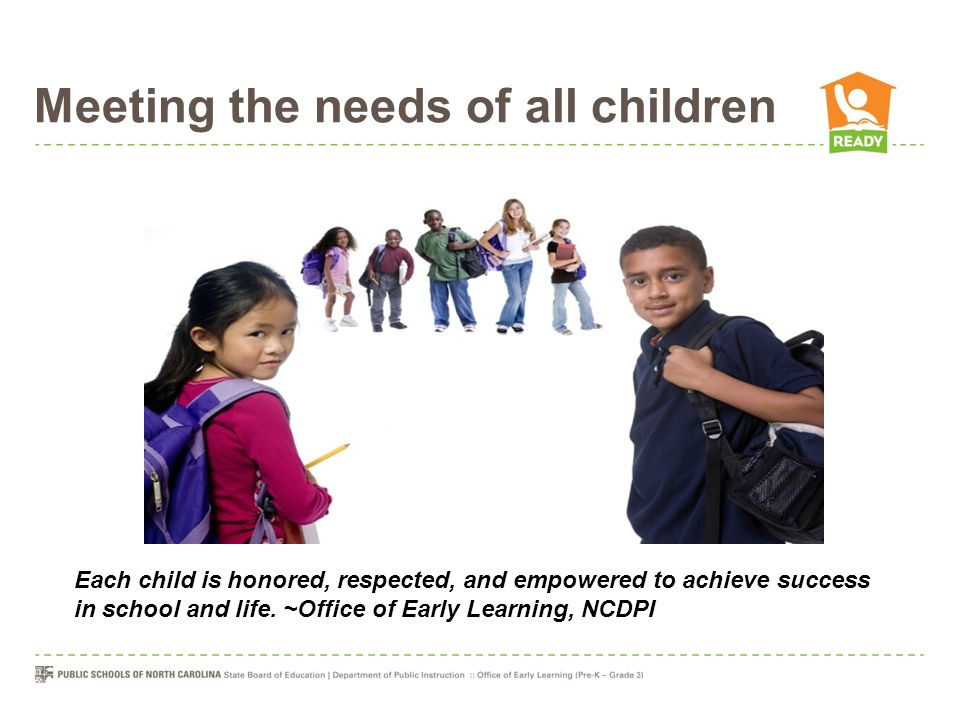 Meeting the needs of all children

READY

Each child is honored, respected, and empowered to achieve success in school and life. ~Office of Early Learning, NCDPI

PUBLIC SCHOOLS OF NORTH CAROLINA State Board of Education | Department of Public Instruction :: Office of Early Learning (Pre-K – Grade 3)